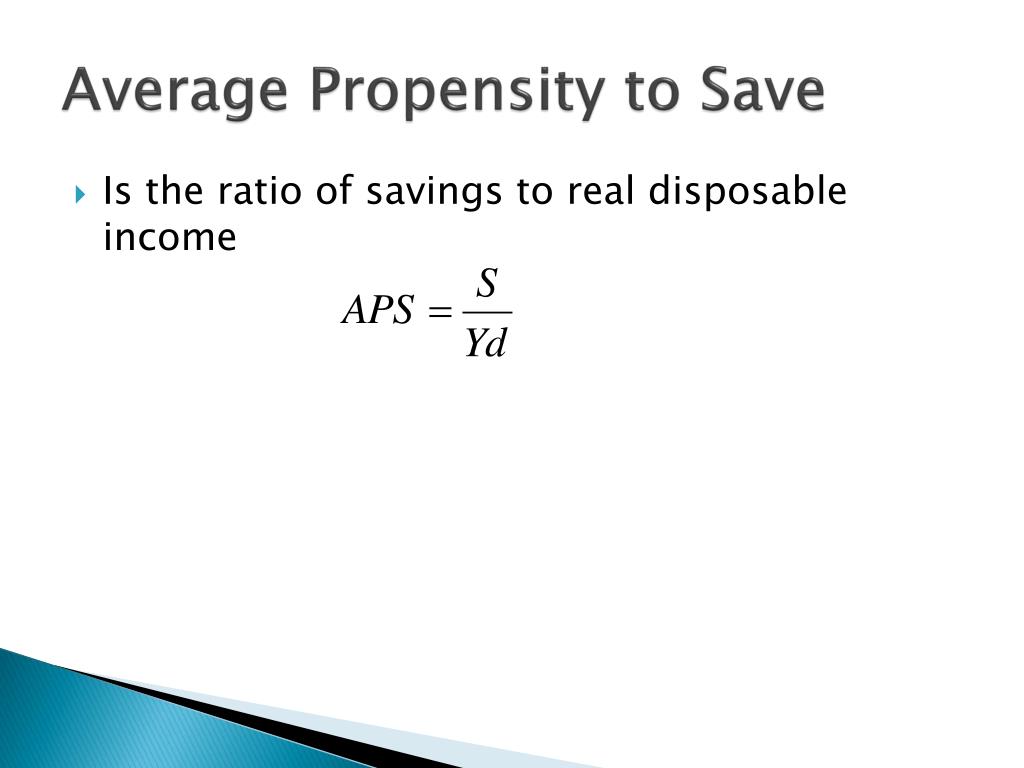 Average Propensity to Save

Is the ratio of savings to real disposable income

$APS = \frac{S}{Yd}$